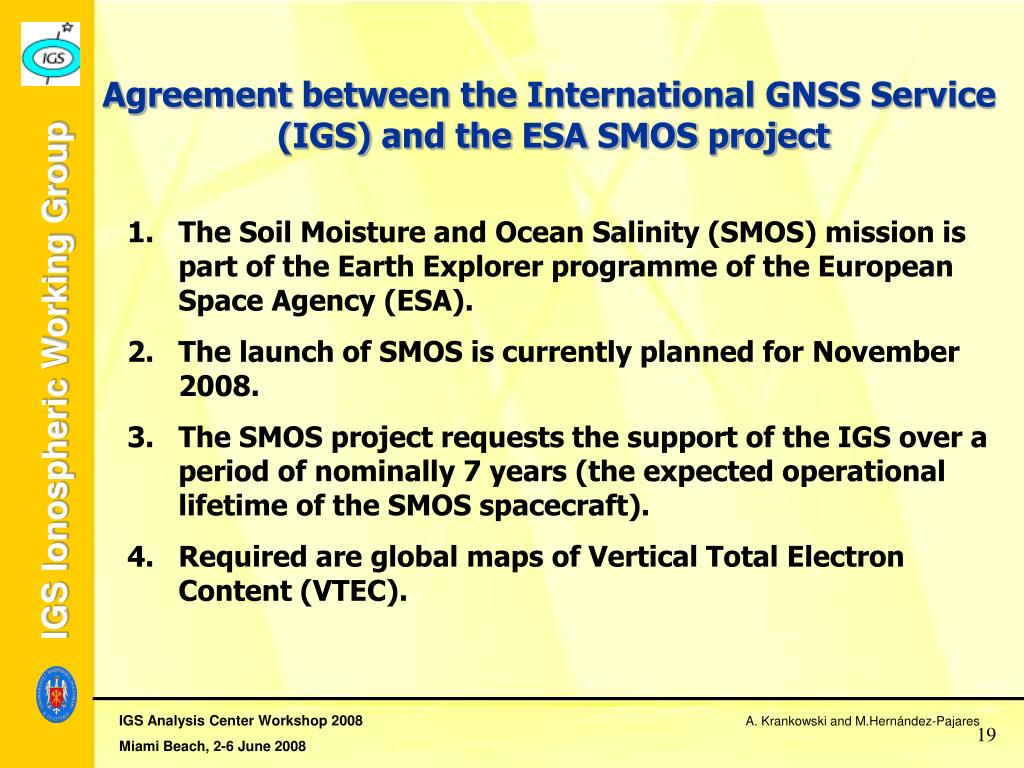 IGS

IGS Ionospheric Working Group

Agreement between the International GNSS Service (IGS) and the ESA SMOS project

1. The Soil Moisture and Ocean Salinity (SMOS) mission is part of the Earth Explorer programme of the European Space Agency (ESA).

2. The launch of SMOS is currently planned for November 2008.

3. The SMOS project requests the support of the IGS over a period of nominally 7 years (the expected operational lifetime of the SMOS spacecraft).

4. Required are global maps of Vertical Total Electron Content (VTEC).

IGS Analysis Center Workshop 2008

Miami Beach, 2-6 June 2008

A. Krankowski and M.Hernández-Pajares

19